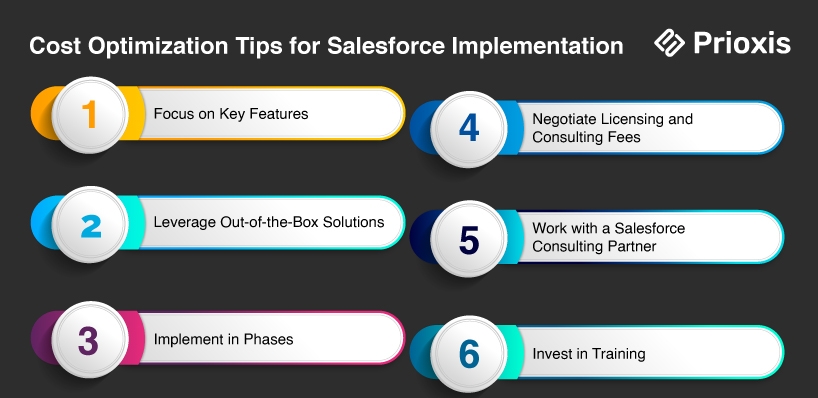 Cost Optimization Tips for Salesforce Implementation

Prioxis

1 Focus on Key Features

2 Leverage Out-of-the-Box Solutions

3 Implement in Phases

4 Negotiate Licensing and Consulting Fees

5 Work with a Salesforce Consulting Partner

6 Invest in Training